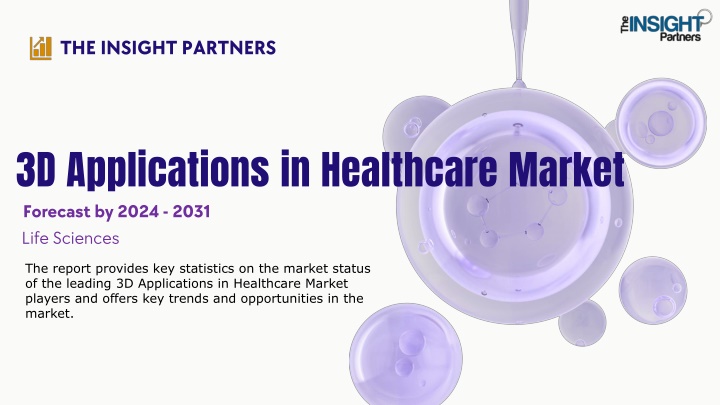 THE INSIGHT PARTNERS

The INSIGHT Partners

3D Applications in Healthcare Market

Forecast by 2024 - 2031

Life Sciences

The report provides key statistics on the market status of the leading 3D Applications in Healthcare Market players and offers key trends and opportunities in the market.